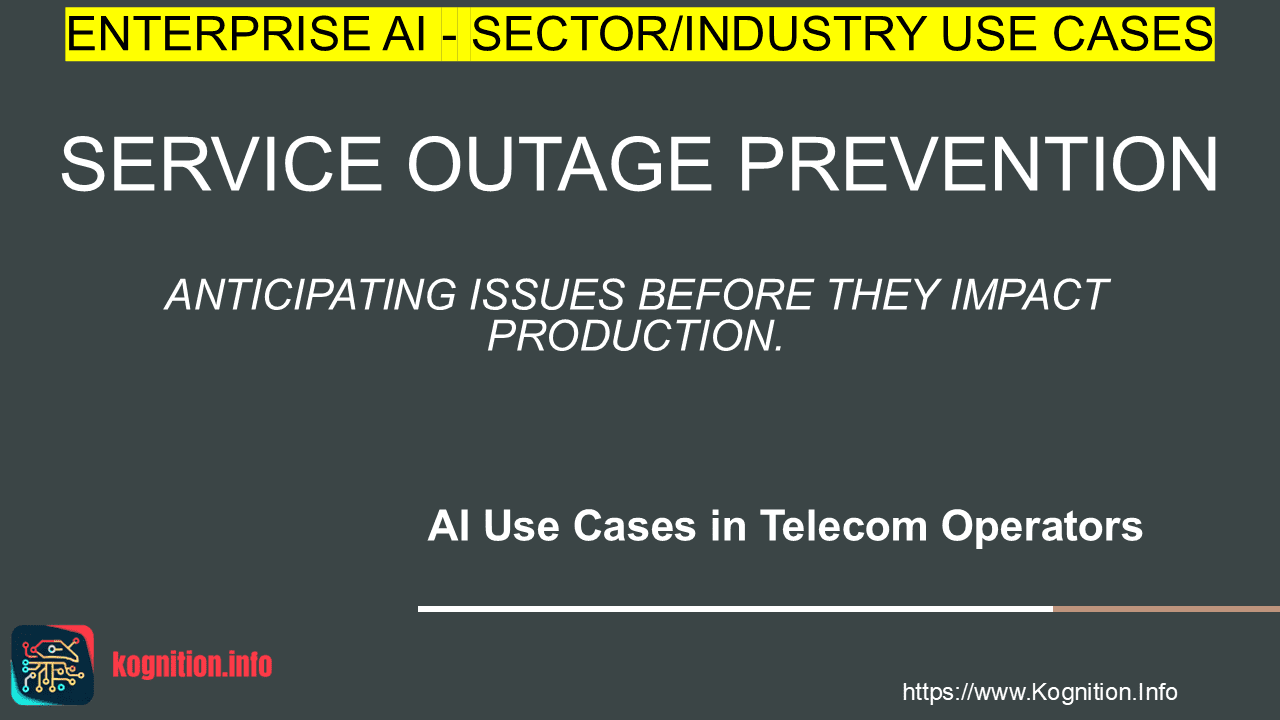 ENTERPRISE AI - SECTOR/INDUSTRY USE CASES

SERVICE OUTAGE PREVENTION

ANTICIPATING ISSUES BEFORE THEY IMPACT PRODUCTION.

AI Use Cases in Telecom Operators

kognition.info

https://www.Kognition.Info